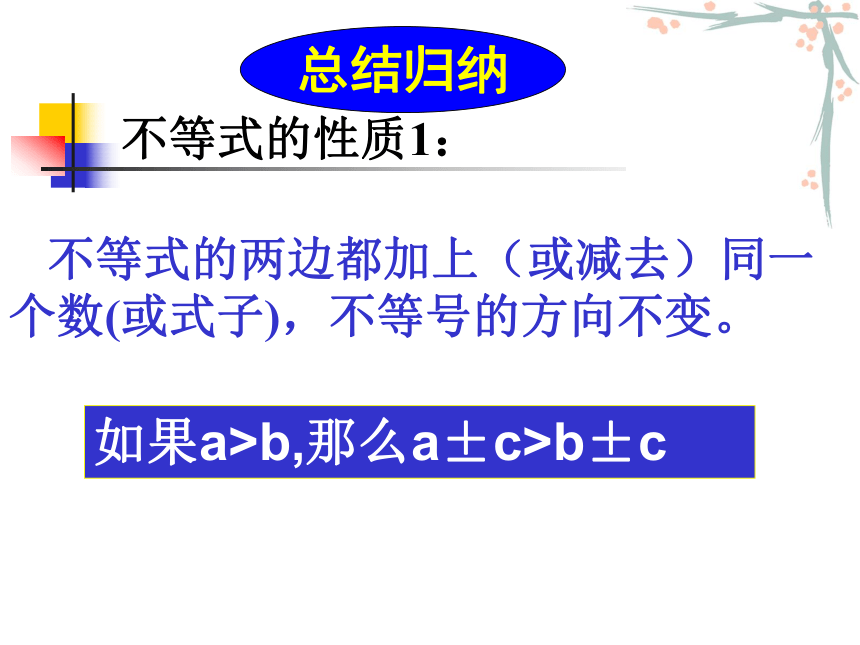 总结归纳

不等式的性质1：

不等式的两边都加上（或减去）同一个数(或式子)，不等号的方向不变。

如果$a>b$,那么$a\pm c>b\pm c$